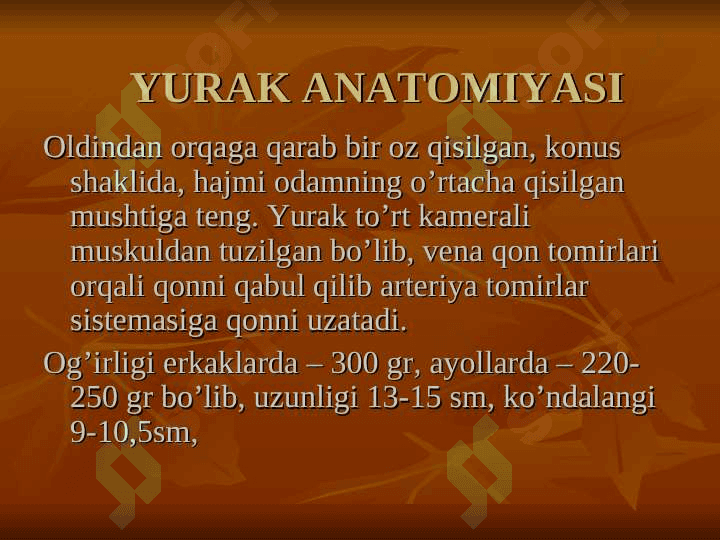 YURAK ANATOMIYASI

Oldindan orqaga qarab bir oz qisilgan, konus shaklida, hajmi odamning o’rtacha qisilgan mushtiga teng. Yurak to’rt kamerali muskuldan tuzilgan bo’lib, vena qon tomirlari orqali qonni qabul qilib arteriya tomirlar sistemasiga qonni uzatadi.

Og’irligi erkaklarda – 300 gr, ayollarda – 220-250 gr bo’lib, uzunligi 13-15 sm, ko’ndalangi 9-10,5sm,